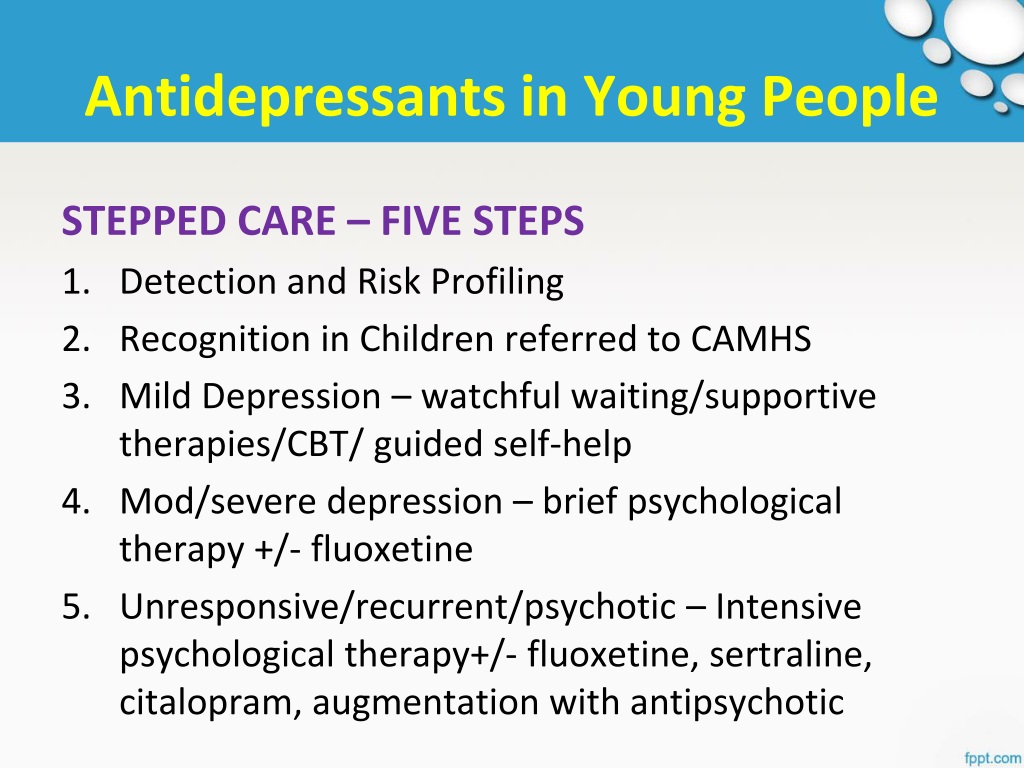 Antidepressants in Young People

STEPPED CARE – FIVE STEPS

1. Detection and Risk Profiling
2. Recognition in Children referred to CAMHS
3. Mild Depression – watchful waiting/supportive therapies/CBT/ guided self-help
4. Mod/severe depression – brief psychological therapy +/- fluoxetine
5. Unresponsive/recurrent/psychotic – Intensive psychological therapy+/- fluoxetine, sertraline, citalopram, augmentation with antipsychotic

fppt.com